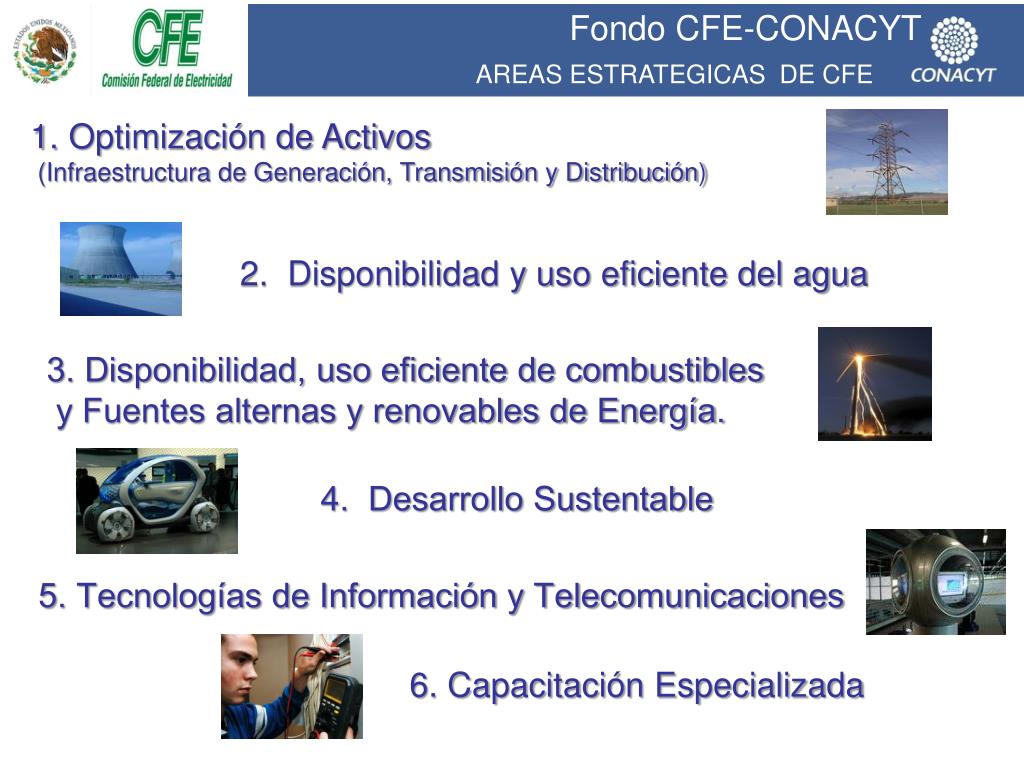 ESTADOS UNIDOS MEXICANOS

CFE
Comisión Federal de Electricidad

Fondo CFE-CONACYT
AREAS ESTRATEGICAS DE CFE

CONACYT

1. Optimización de Activos
(Infraestructura de Generación, Transmisión y Distribución)

2. Disponibilidad y uso eficiente del agua

3. Disponibilidad, uso eficiente de combustibles y Fuentes alternas y renovables de Energía.

4. Desarrollo Sustentable

5. Tecnologías de Información y Telecomunicaciones

6. Capacitación Especializada